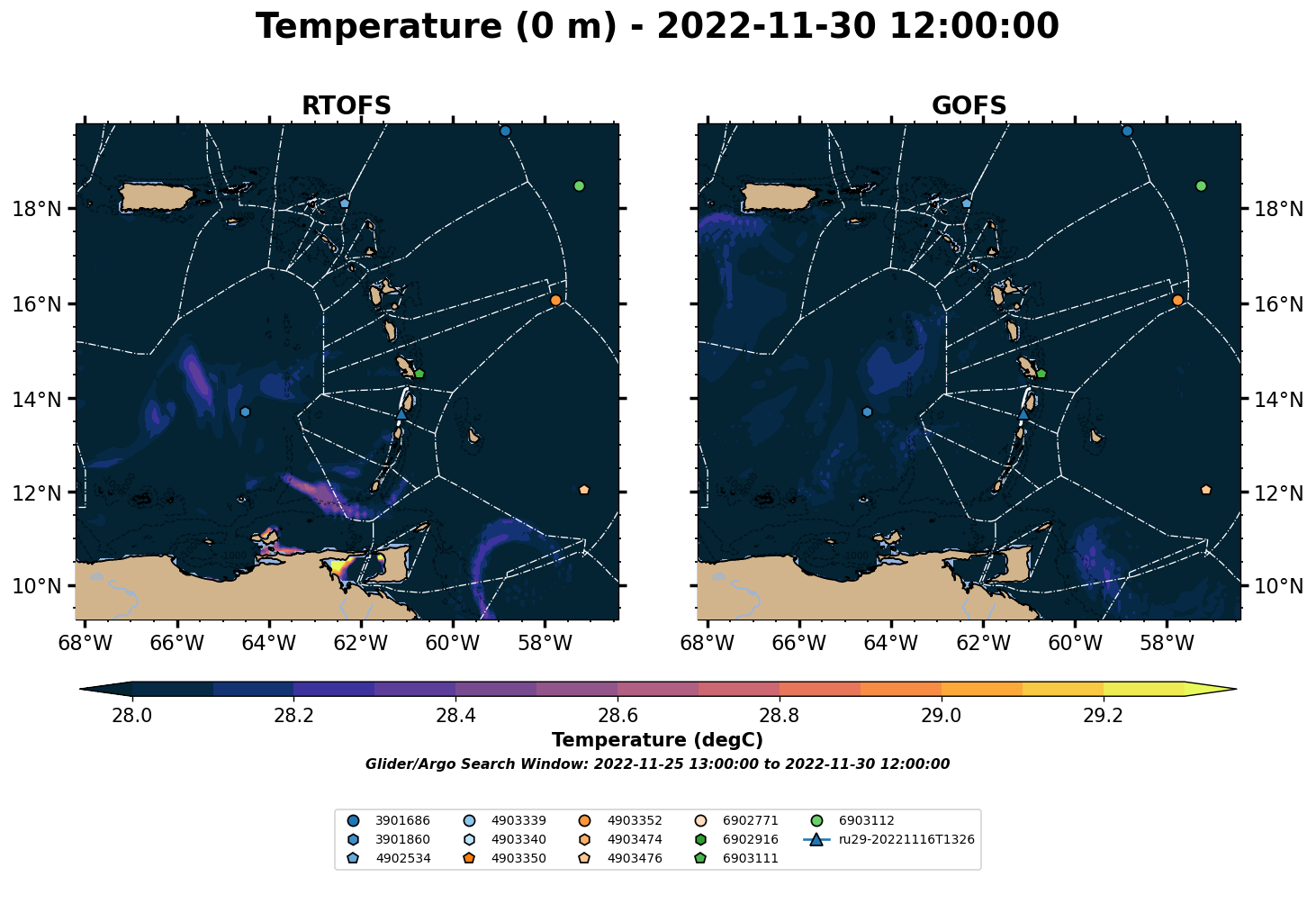 Temperature (0 m) - 2022-11-30 12:00:00

RTOFS

18°N
16°N
14°N
12°N
10°N
68°W 66°W 64°W 62°W 60°W 58°W

GOFS

18°N
16°N
14°N
12°N
10°N
68°W 66°W 64°W 62°W 60°W 58°W

28.0 28.2 28.4 28.6 28.8 29.0 29.2
Temperature (degC)
Glider/Argo Search Window: 2022-11-25 13:00:00 to 2022-11-30 12:00:00

3901686
3901860
4902534
4903339
4903340
4903350
4903352
4903474
4903476
6902771
6902916
6903111
6903112
ru29-20221116T1326